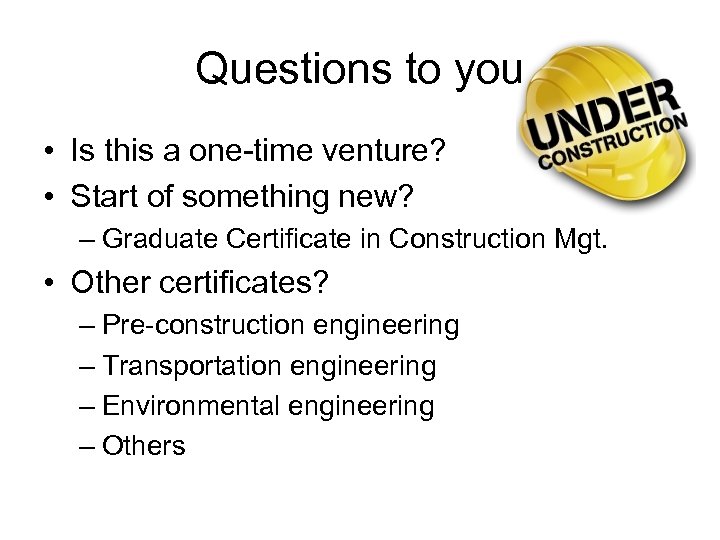 Questions to you

UNDER CONSTRUCTION

• Is this a one-time venture?
• Start of something new?
– Graduate Certificate in Construction Mgt.
• Other certificates?
– Pre-construction engineering
– Transportation engineering
– Environmental engineering
– Others